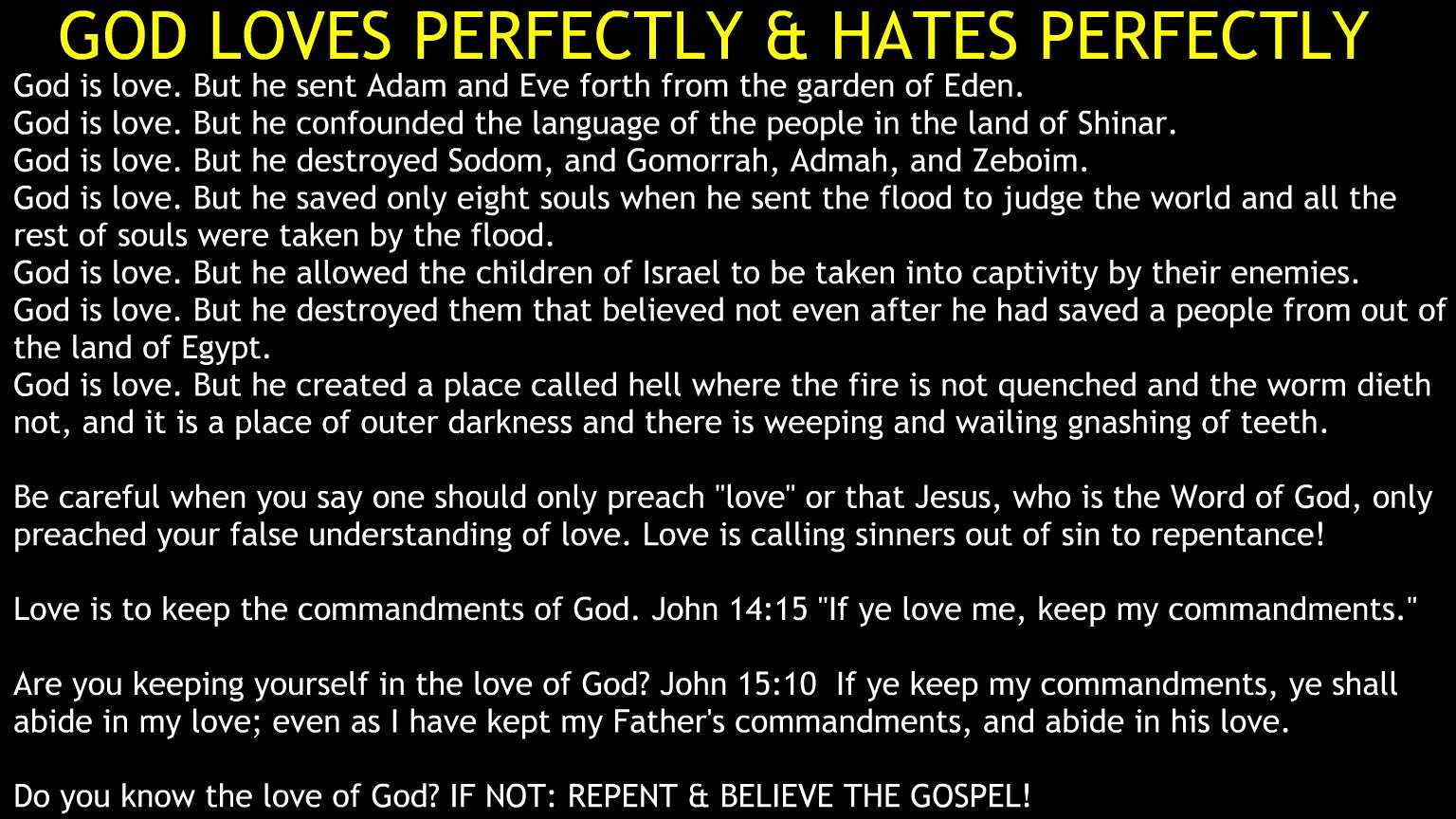 GOD LOVES PERFECTLY & HATES PERFECTLY

God is love. But he sent Adam and Eve forth from the garden of Eden.
God is love. But he confounded the language of the people in the land of Shinar.
God is love. But he destroyed Sodom, and Gomorrah, Admah, and Zeboim.
God is love. But he saved only eight souls when he sent the flood to judge the world and all the rest of souls were taken by the flood.
God is love. But he allowed the children of Israel to be taken into captivity by their enemies.
God is love. But he destroyed them that believed not even after he had saved a people from out of the land of Egypt.
God is love. But he created a place called hell where the fire is not quenched and the worm dieth not, and it is a place of outer darkness and there is weeping and wailing gnashing of teeth.

Be careful when you say one should only preach "love" or that Jesus, who is the Word of God, only preached your false understanding of love. Love is calling sinners out of sin to repentance!

Love is to keep the commandments of God. John 14:15 "If ye love me, keep my commandments."

Are you keeping yourself in the love of God? John 15:10 If ye keep my commandments, ye shall abide in my love; even as I have kept my Father's commandments, and abide in his love.

Do you know the love of God? IF NOT: REPENT & BELIEVE THE GOSPEL!